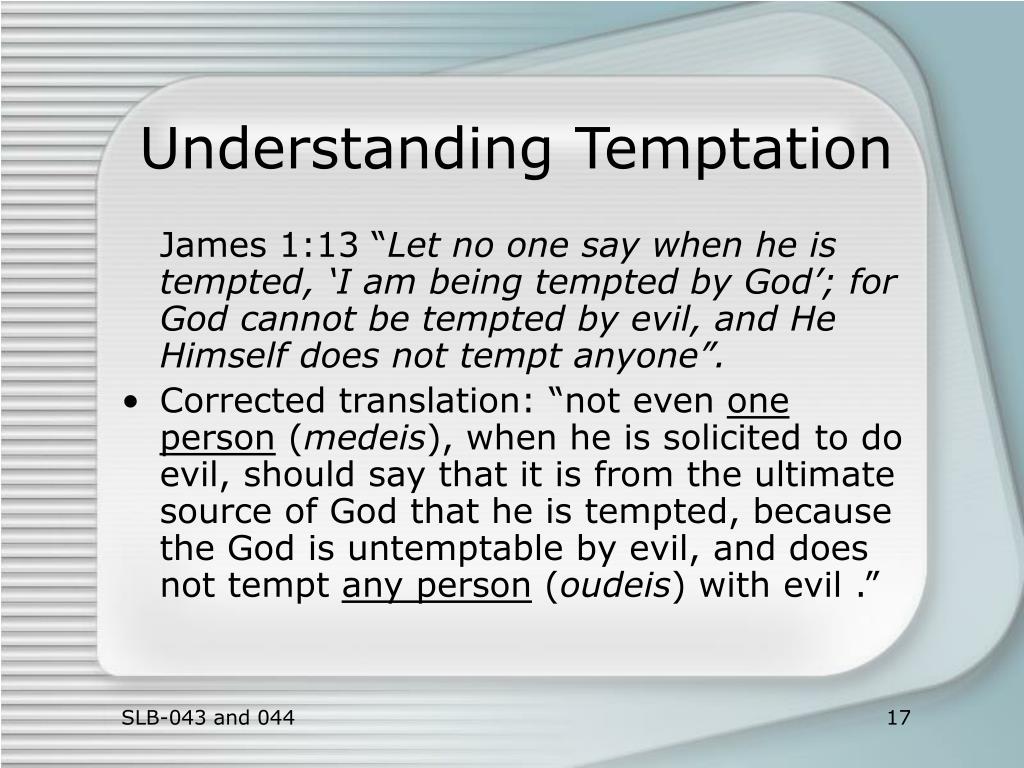 Understanding Temptation

James 1:13 “Let no one say when he is tempted, ‘I am being tempted by God’; for God cannot be tempted by evil, and He Himself does not tempt anyone”.

• Corrected translation: “not even one person (medeis), when he is solicited to do evil, should say that it is from the ultimate source of God that he is tempted, because the God is untemptable by evil, and does not tempt any person (oudeis) with evil .”

SLB-043 and 044

17